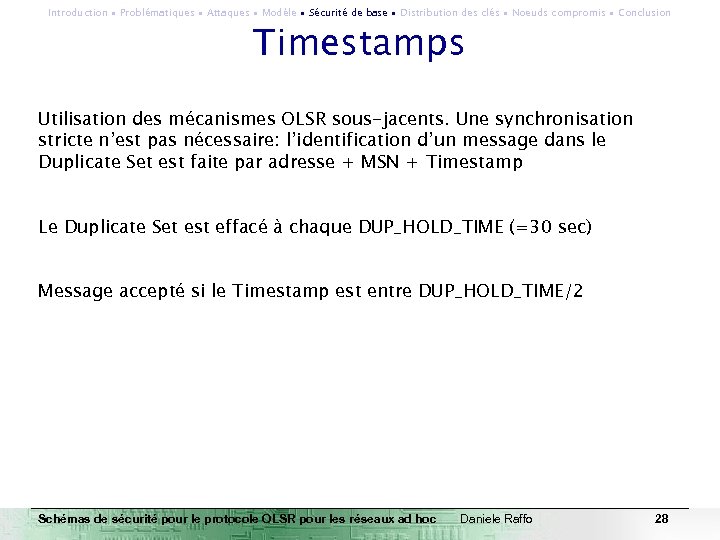 Introduction ▪ Problématiques ▪ Attaques ▪ Modèle ▪ Sécurité de base ▪ Distribution des clés ▪ Noeuds compromis ▪ Conclusion

Timestamps

Utilisation des mécanismes OLSR sous-jacents. Une synchronisation stricte n'est pas nécessaire: l'identification d'un message dans le Duplicate Set est faite par adresse + MSN + Timestamp

Le Duplicate Set est effacé à chaque DUP_HOLD_TIME (=30 sec)

Message accepté si le Timestamp est entre DUP_HOLD_TIME/2

Schémas de sécurité pour le protocole OLSR pour les réseaux ad hoc Daniele Raffo 28